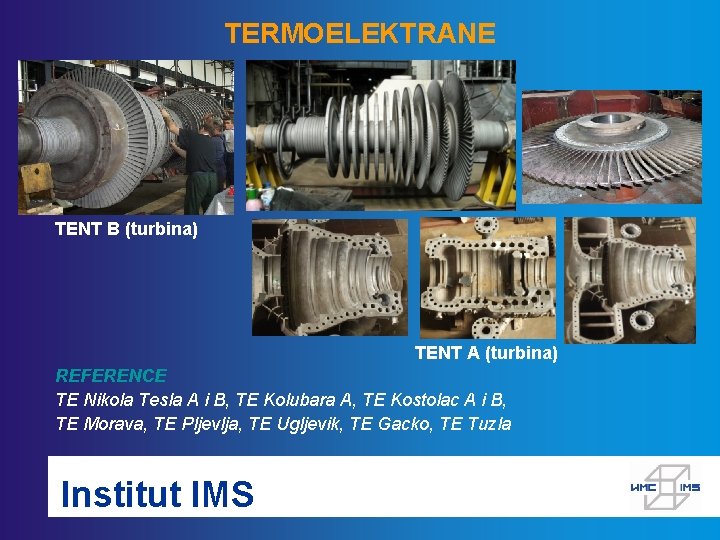 TERMOELEKTRANE

TENT B (turbina)

TENT A (turbina)

REFERENCE

TE Nikola Tesla A i B, TE Kolubara A, TE Kostolac A i B, TE Morava, TE Pljevlja, TE Ugljevik, TE Gacko, TE Tuzla

Institut IMS

ИМС IMS